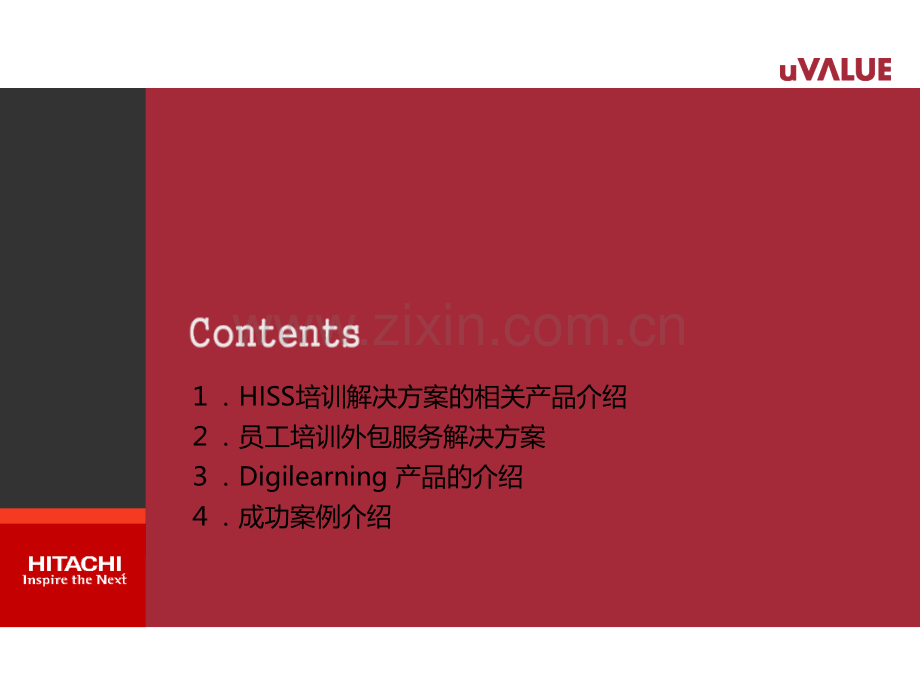 uVALUE

Contents

www.zixin.com.cn

1．HISS培训解决方案的相关产品介绍
2．员工培训外包服务解决方案
3．Digilearning 产品的介绍
4．成功案例介绍

HITACHI
Inspire the Next